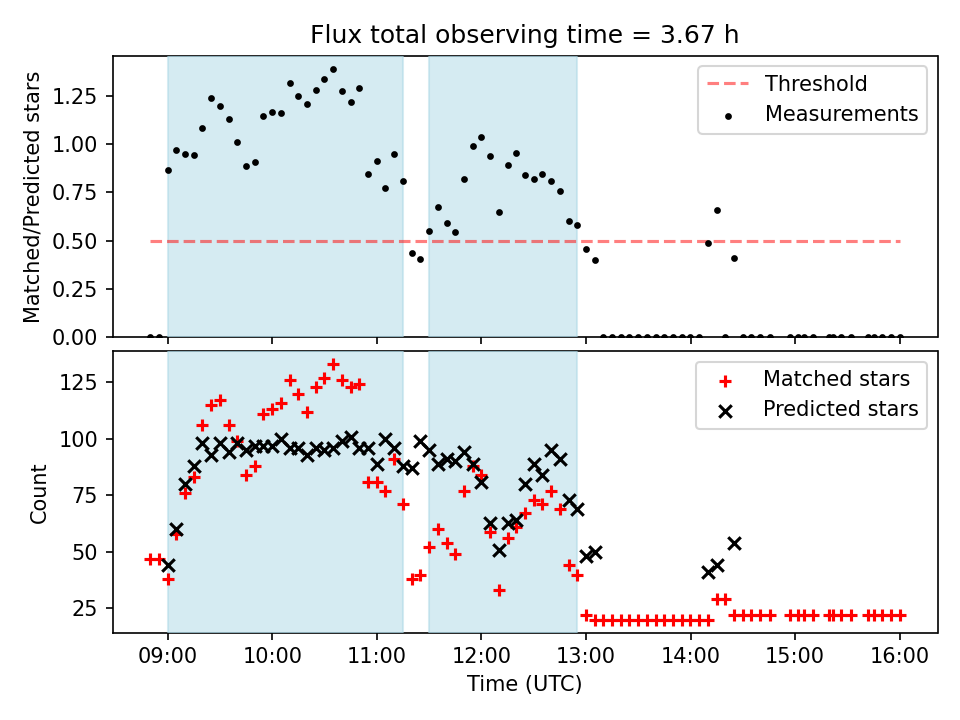 Flux total observing time = 3.67 h

Matched/Predicted stars

1.25
1.00
0.75
0.50
0.25
0.00

Threshold
Measurements

Count

125
100
75
50
25

Matched stars
Predicted stars

09:00
10:00
11:00
12:00
13:00
14:00
15:00
16:00

Time (UTC)